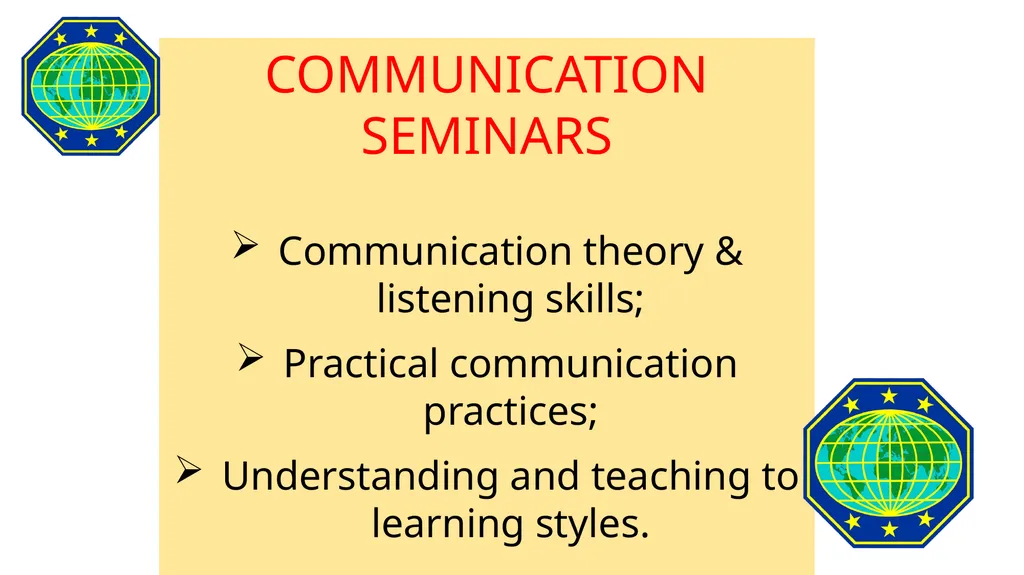 COMMUNICATION SEMINARS

➢ Communication theory & listening skills;

➢ Practical communication practices;

➢ Understanding and teaching to learning styles.